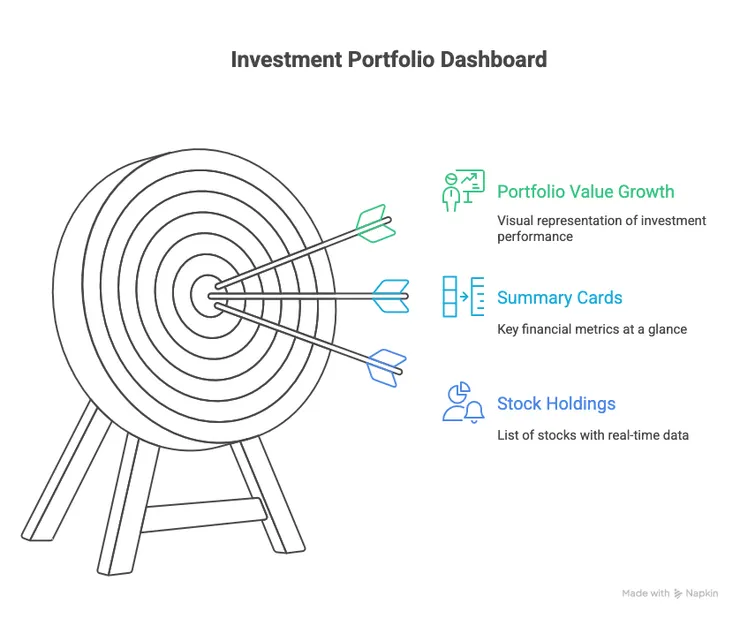 Investment Portfolio Dashboard

Portfolio Value Growth

Visual representation of investment performance

Summary Cards

Key financial metrics at a glance

Stock Holdings

List of stocks with real-time data

Made with Napkin